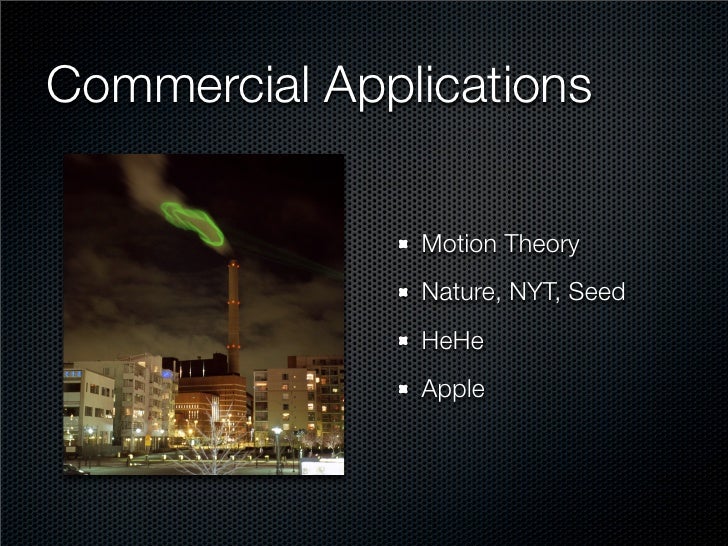 Commercial Applications

Motion Theory

Nature, NYT, Seed

HeHe

Apple